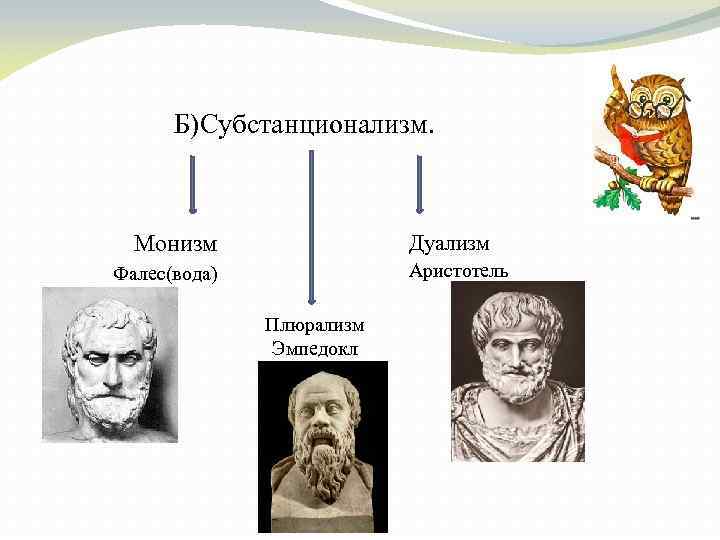 Б)Субстанционализм.

Монизм
Фалес(вода)

Плюрализм
Эмпедокл

Дуализм
Аристотель